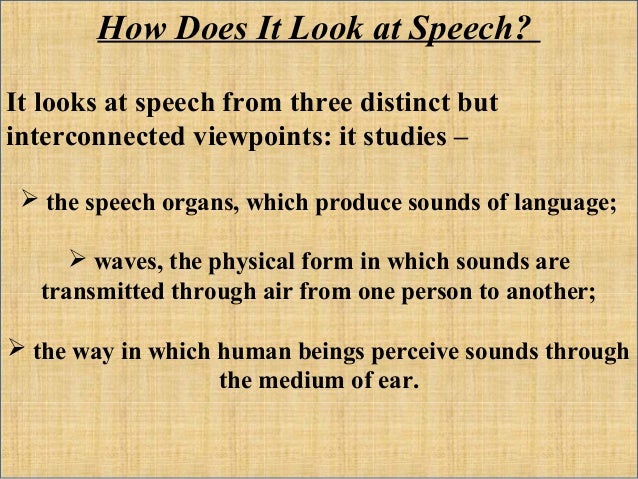 How Does It Look at Speech?

It looks at speech from three distinct but interconnected viewpoints: it studies –

➢ the speech organs, which produce sounds of language;

➢ waves, the physical form in which sounds are transmitted through air from one person to another;

➢ the way in which human beings perceive sounds through the medium of ear.